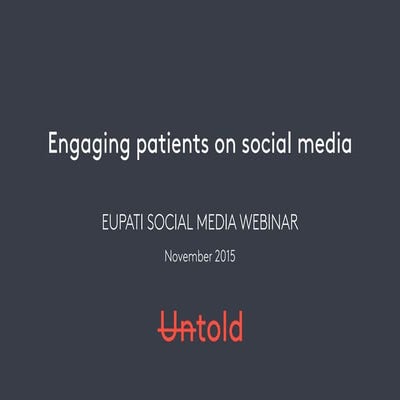 Engaging patients on social media

EUPATI SOCIAL MEDIA WEBINAR

November 2015

Untold